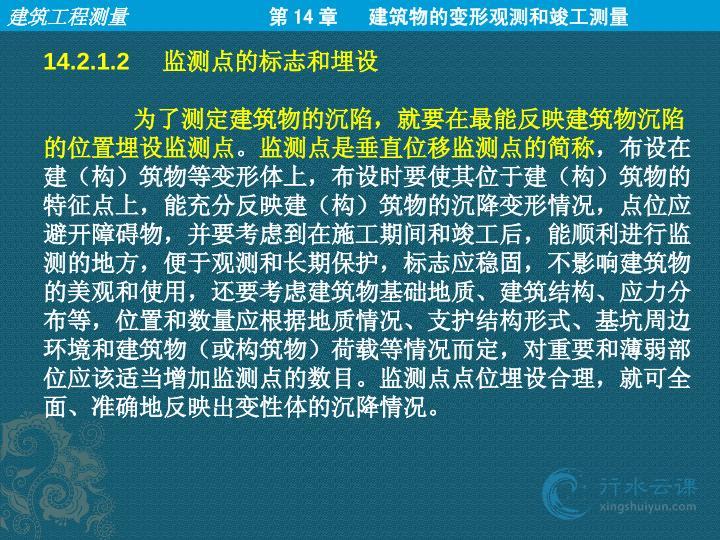 建筑工程测量　　第 14 章　建筑物的变形观测和竣工测量

14.2.1.2　监测点的标志和埋设

为了测定建筑物的沉陷，就要在最能反映建筑物沉陷的位置埋设监测点。监测点是垂直位移监测点的简称，布设在建（构）筑物等变形体上，布设时要使其位于建（构）筑物的特征点上，能充分反映建（构）筑物的沉降变形情况，点位应避开障碍物，并要考虑到在施工期间和竣工后，能顺利进行监测的地方，便于观测和长期保护，标志应稳固，不影响建筑物的美观和使用，还要考虑建筑物基础地质、建筑结构、应力分布等，位置和数量应根据地质情况、支护结构形式、基坑周边环境和建筑物（或构筑物）荷载等情况而定，对重要和薄弱部位应该适当增加监测点的数目。监测点点位埋设合理，就可全面、准确地反映出变性体的沉降情况。

行水云课
xingshuiyun.com